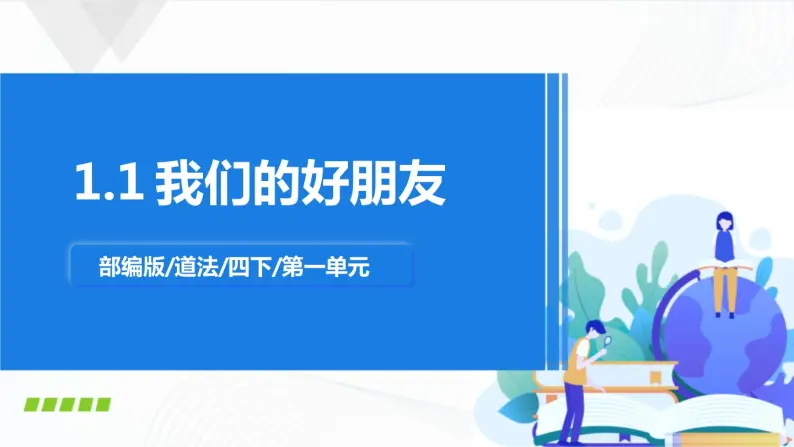 1.1 我们的好朋友

部编版/道法/四下/第一单元